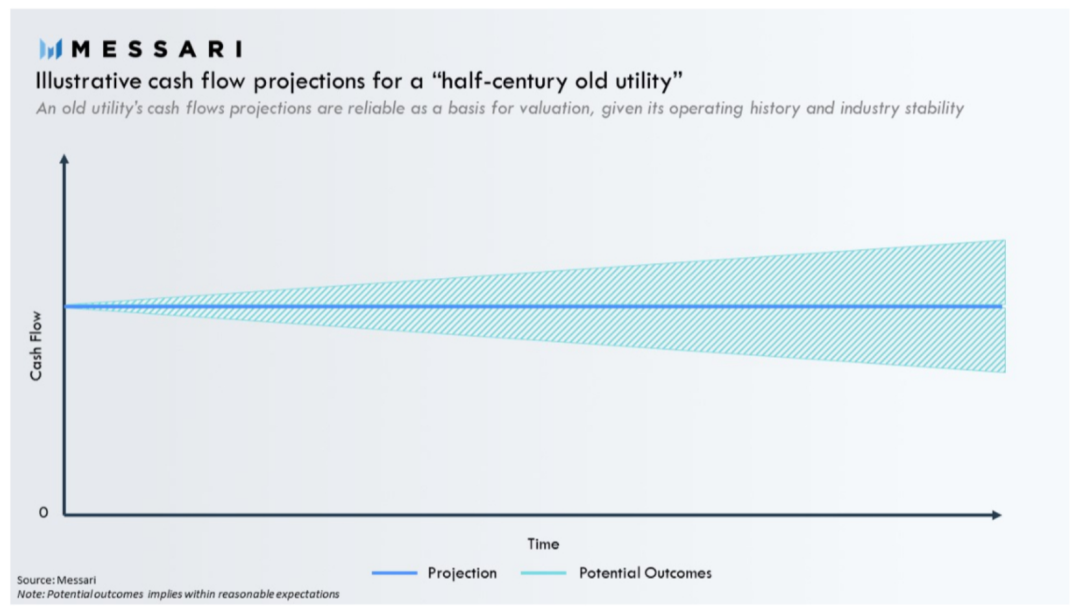 MESSARI

Illustrative cash flow projections for a “half-century old utility”

An old utility's cash flows projections are reliable as a basis for valuation, given its operating history and industry stability

Cash Flow

0

Time

Projection

Potential Outcomes

Source: Messari
Note: Potential outcomes implies within reasonable expectations